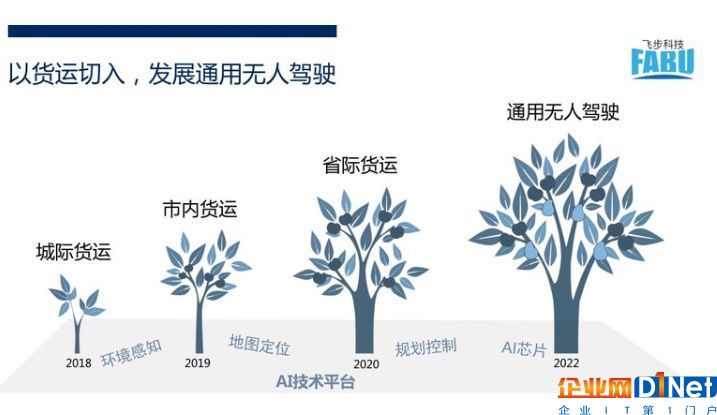 以货运切入，发展通用无人驾驶

飞步科技
FABU

城际货运
市内货运
省际货运
通用无人驾驶

2018
环境感知
2019
地图定位
2020
规划控制
AI芯片
2022

AI技术平台

企业网D1Net
企业IT第1门户